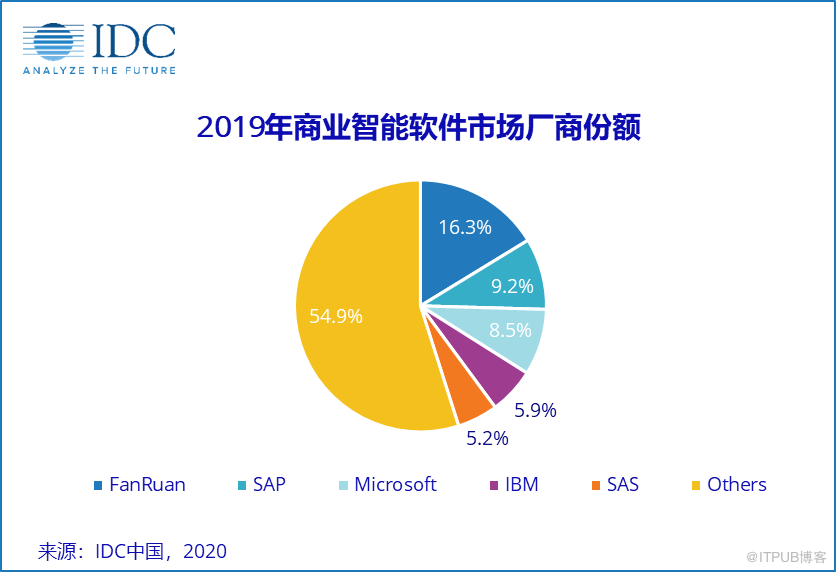 IDC
ANALYZE THE FUTURE

2019年商业智能软件市场厂商份额

16.3%
9.2%
8.5%
5.9%
5.2%
54.9%

FanRuan SAP Microsoft IBM SAS Others

来源：IDC中国，2020

@ITPUB博客